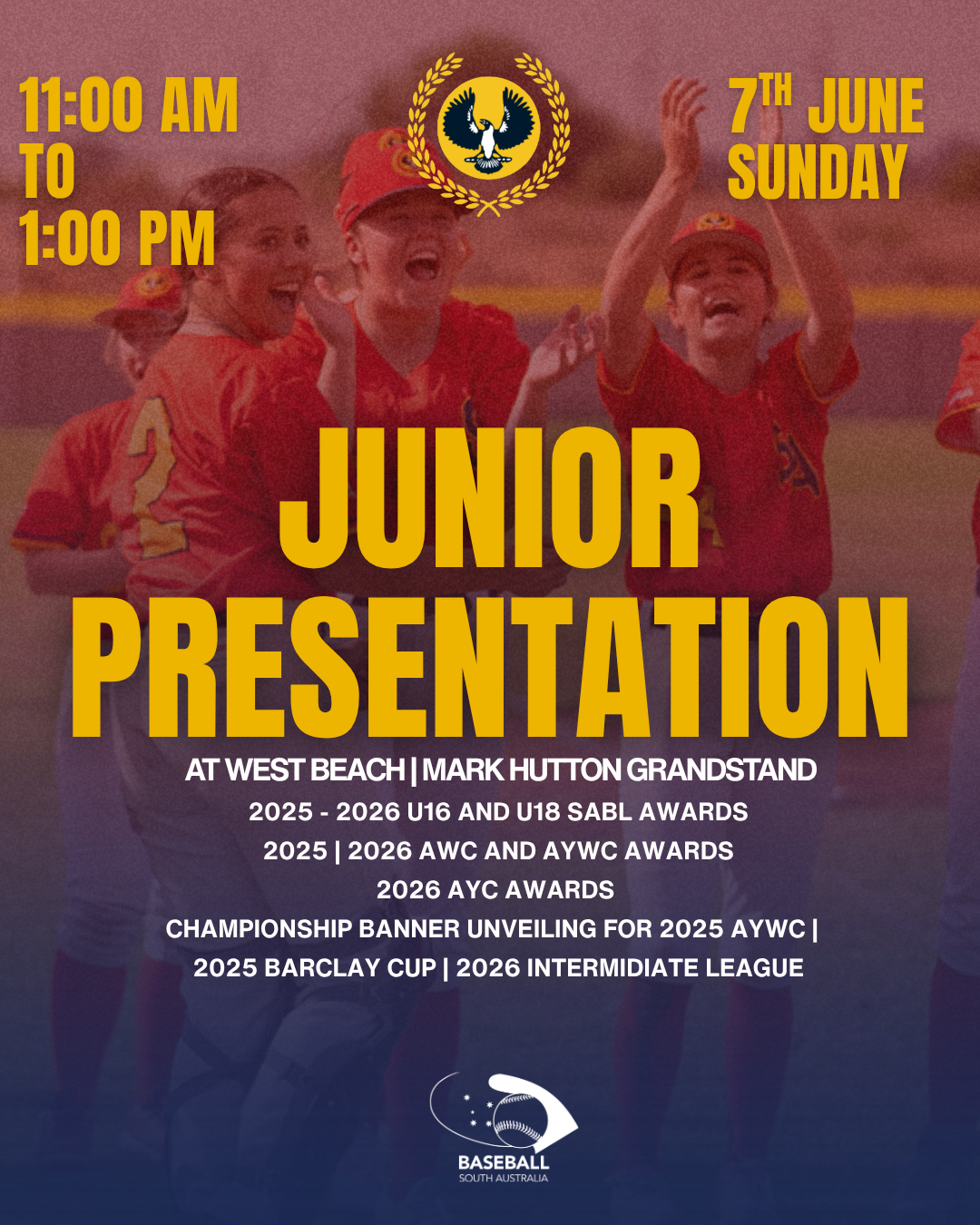 11:00 AM
TO
1:00 PM

7TH JUNE
SUNDAY

JUNIOR PRESENTATION

AT WEST BEACH | MARK HUTTON GRANDSTAND
2025 - 2026 U16 AND U18 SABL AWARDS
2025 | 2026 AWC AND AYWC AWARDS
2026 AYC AWARDS
CHAMPIONSHIP BANNER UNVEILING FOR 2025 AYWC | 2025 BARCLAY CUP | 2026 INTERMIDIATE LEAGUE

BASEBALL
SOUTH AUSTRALIA